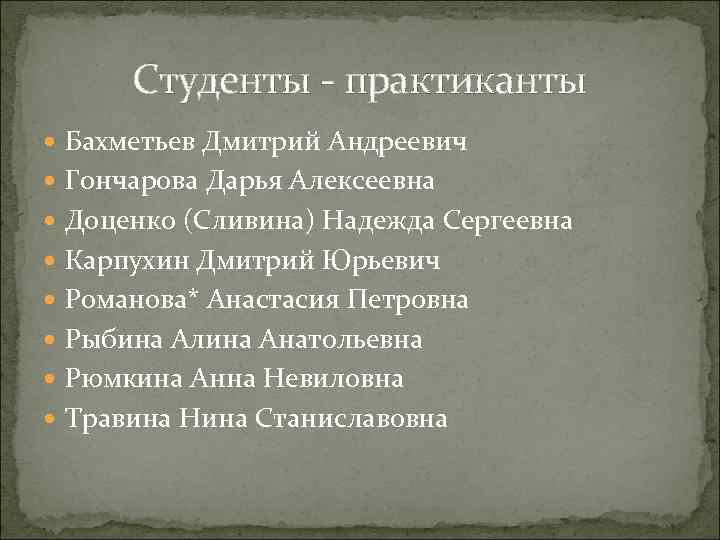 Студенты - практиканты

Бахметьев Дмитрий Андреевич
Гончарова Дарья Алексеевна
Доценко (Сливина) Надежда Сергеевна
Карпухин Дмитрий Юрьевич
Романова* Анастасия Петровна
Рыбина Алина Анатольевна
Рюмкина Анна Невиловна
Травина Нина Станиславовна